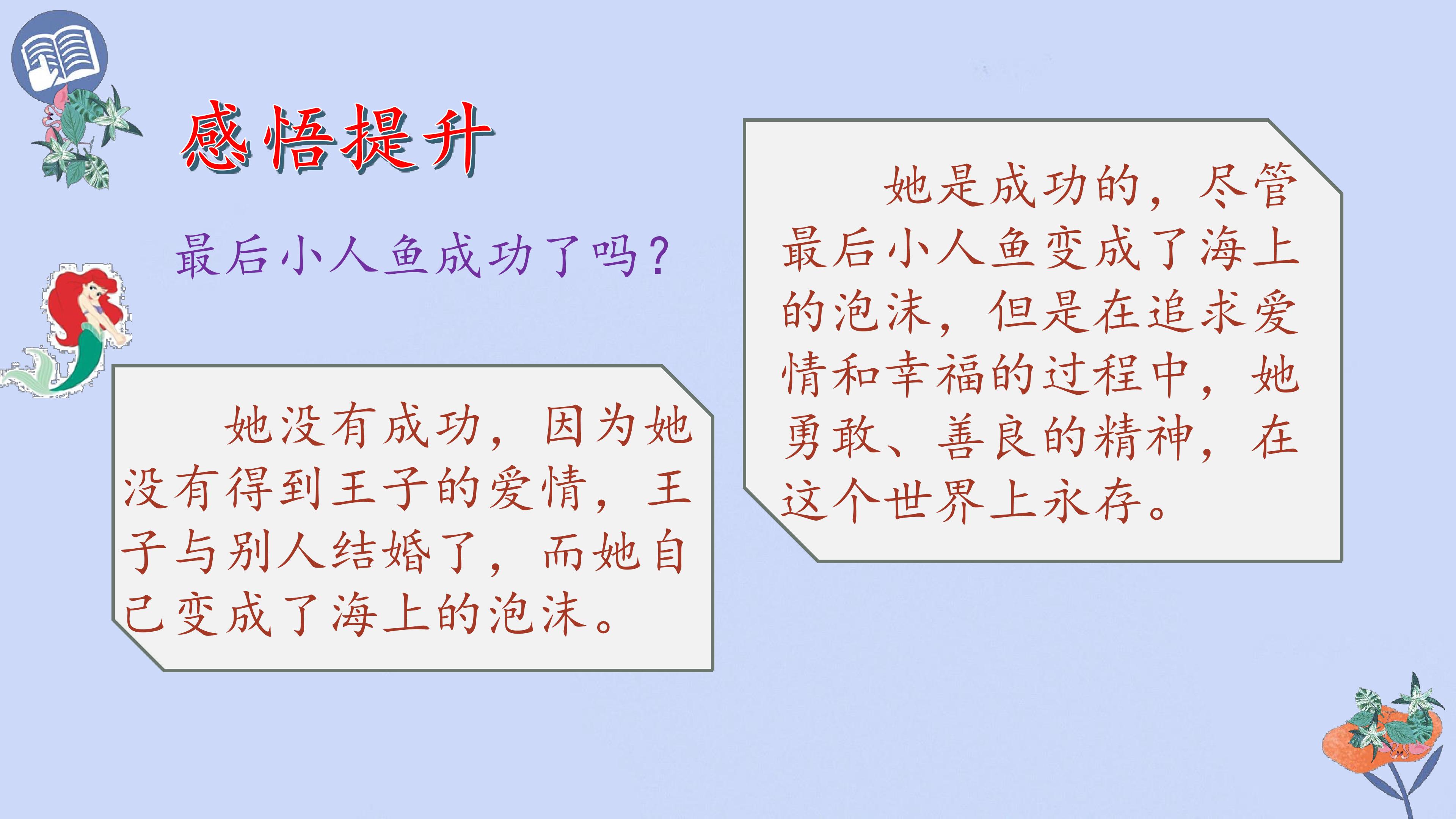 感悟提升

最后小人鱼成功了吗?

她没有成功，因为她没有得到王子的爱情，王子与别人结婚了，而她自己变成了海上的泡沫。

她是成功的，尽管最后小人鱼变成了海上的泡沫，但是在追求爱情和幸福的过程中，她勇敢、善良的精神，在这个世界上永存。